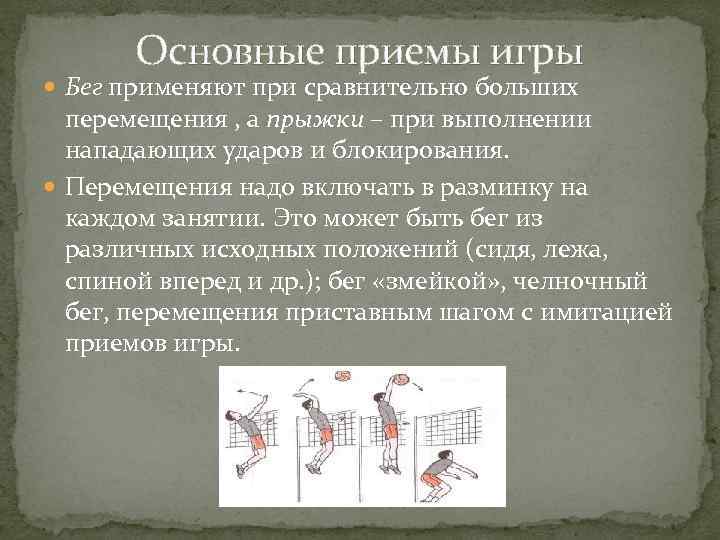 Основные приемы игры

Бег применяют при сравнительно больших перемещения , а прыжки – при выполнении нападающих ударов и блокирования.

Перемещения надо включать в разминку на каждом занятии. Это может быть бег из различных исходных положений (сидя, лежа, спиной вперед и др.); бег «змейкой», челночный бег, перемещения приставным шагом с имитацией приемов игры.